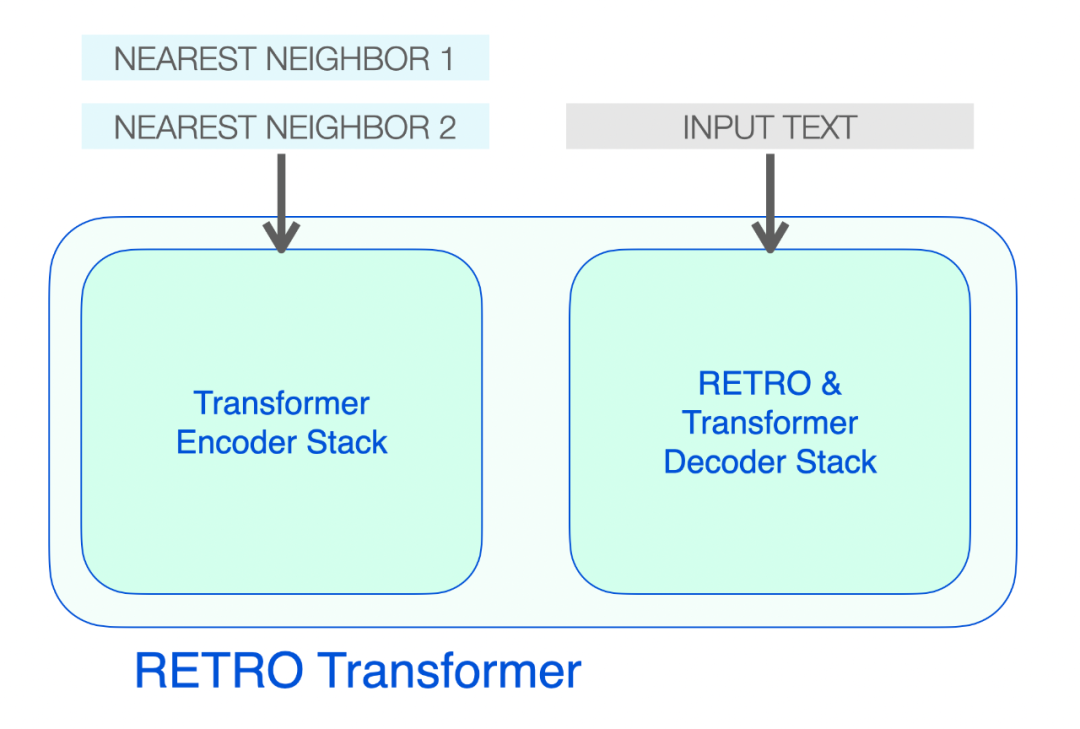 NEAREST NEIGHBOR 1

NEAREST NEIGHBOR 2

INPUT TEXT

Transformer Encoder Stack

RETRO & Transformer Decoder Stack

RETRO Transformer